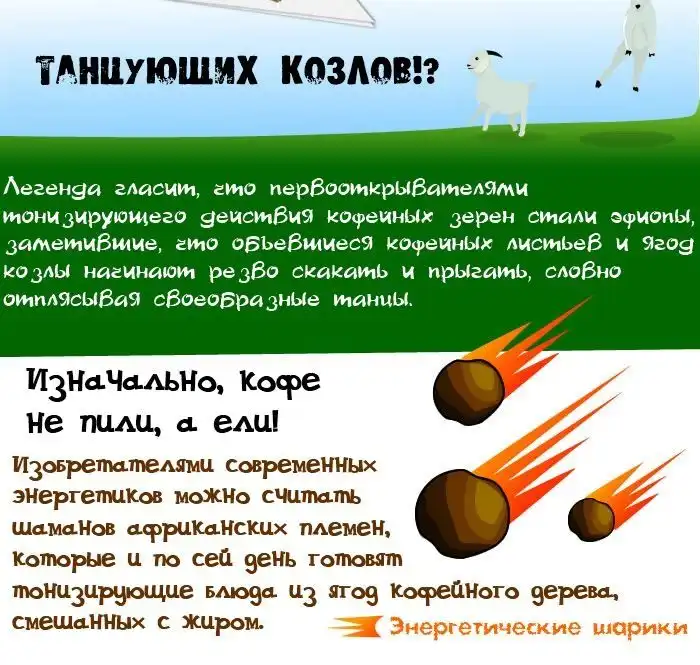 ТАНЦУЮЩИХ КОЗЛОВ!?

Легенда гласит, что первооткрывателями тонизирующего действия кофейных зерен стали эфиопы, заметившие, что объевшиеся кофейных листьев и ягод козлы начинают резво скакать и прыгать, словно отплясывая своеобразные танцы.

Изначально, кофе не пили, а ели!

Изобретателями современных энергетиков можно считать шаманов африканских племен, которые и по сей день готовят тонизирующие блюда из ягод кофейного дерева, смешанных с жиром.

Энергетические шарики